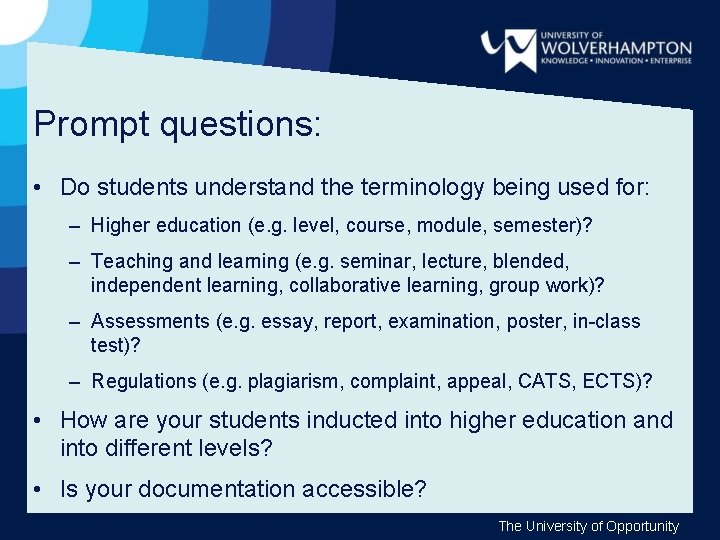 UNIVERSITY OF
WOLVERHAMPTON
KNOWLEDGE • INNOVATION • ENTERPRISE

Prompt questions:

• Do students understand the terminology being used for:
– Higher education (e.g. level, course, module, semester)?
– Teaching and learning (e.g. seminar, lecture, blended, independent learning, collaborative learning, group work)?
– Assessments (e.g. essay, report, examination, poster, in-class test)?
– Regulations (e.g. plagiarism, complaint, appeal, CATS, ECTS)?
• How are your students inducted into higher education and into different levels?
• Is your documentation accessible?

The University of Opportunity